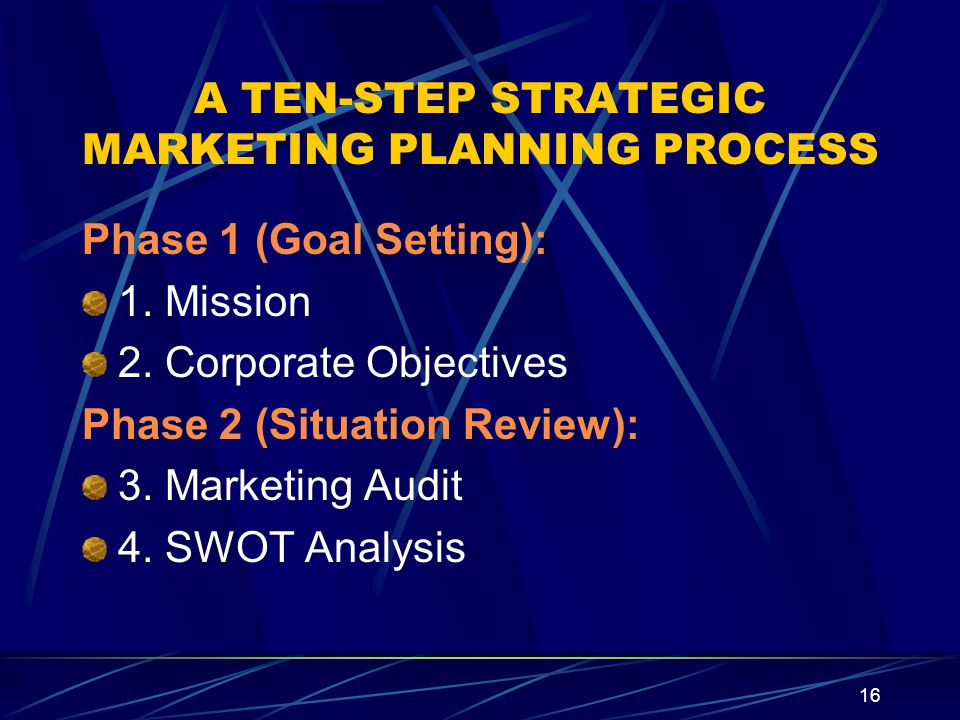 A TEN-STEP STRATEGIC MARKETING PLANNING PROCESS

Phase 1 (Goal Setting):

1. Mission

2. Corporate Objectives

Phase 2 (Situation Review):

3. Marketing Audit

4. SWOT Analysis

16